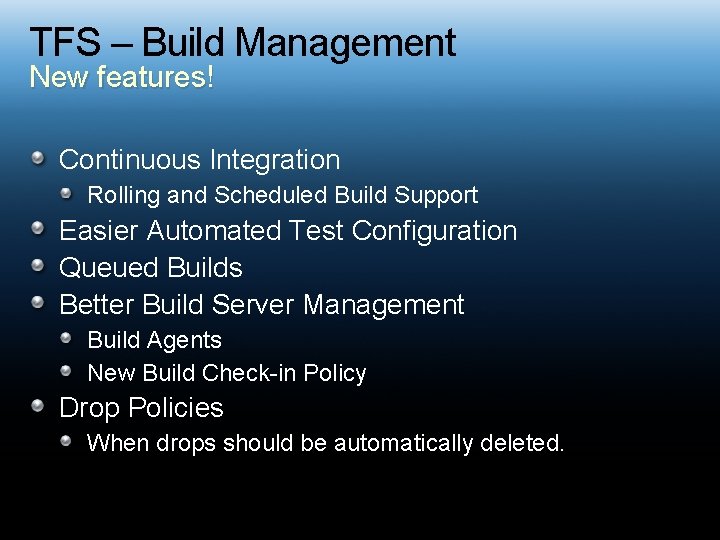 TFS – Build Management
New features!

- Continuous Integration
  - Rolling and Scheduled Build Support
- Easier Automated Test Configuration
- Queued Builds
- Better Build Server Management
  - Build Agents
  - New Build Check-in Policy
- Drop Policies
  - When drops should be automatically deleted.